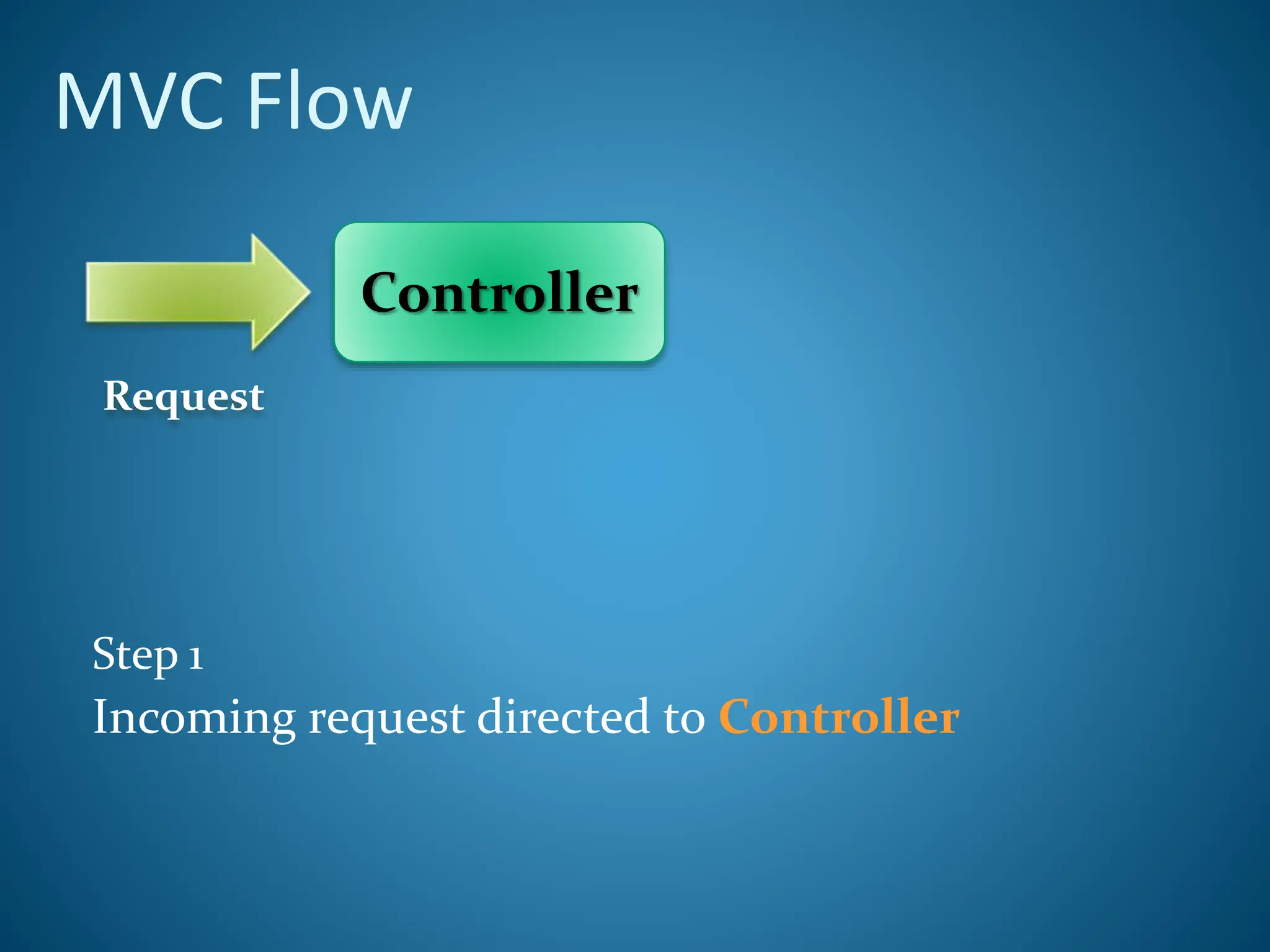 MVC Flow

Controller

Request

Step 1
Incoming request directed to Controller